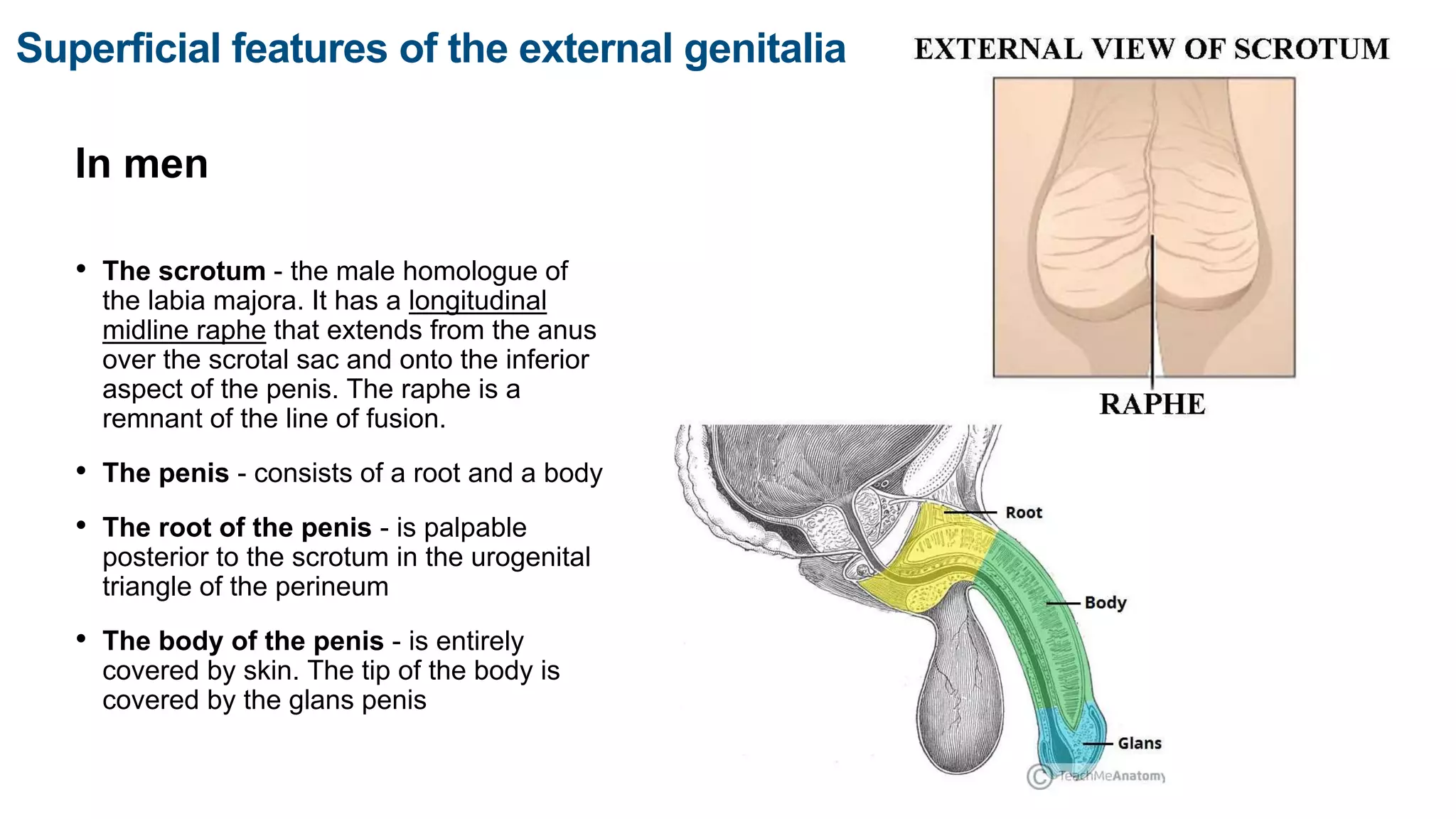 Superficial features of the external genitalia

In men

• **The scrotum** - the male homologue of the labia majora. It has a longitudinal midline raphe that extends from the anus over the scrotal sac and onto the inferior aspect of the penis. The raphe is a remnant of the line of fusion.

• **The penis** - consists of a root and a body

• **The root of the penis** - is palpable posterior to the scrotum in the urogenital triangle of the perineum

• **The body of the penis** - is entirely covered by skin. The tip of the body is covered by the glans penis

EXTERNAL VIEW OF SCROTUM

RAPHE

Root

Body

Glans

© TeachMeAnatomy